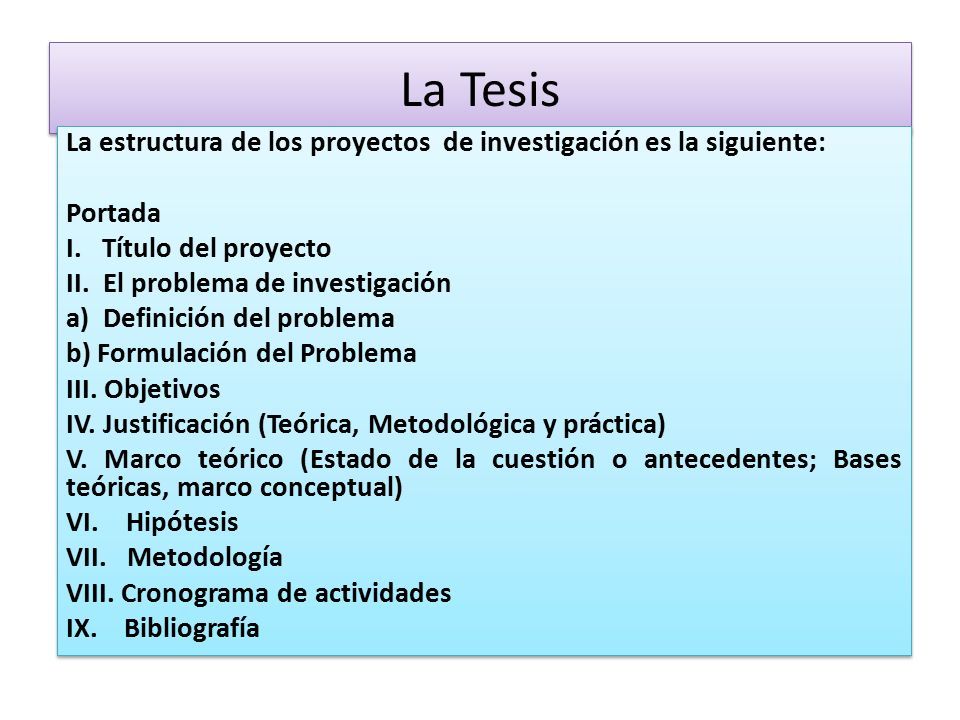 La Tesis

La estructura de los proyectos de investigación es la siguiente:

Portada
I. Título del proyecto
II. El problema de investigación
a) Definición del problema
b) Formulación del Problema
III. Objetivos
IV. Justificación (Teórica, Metodológica y práctica)
V. Marco teórico (Estado de la cuestión o antecedentes; Bases teóricas, marco conceptual)
VI. Hipótesis
VII. Metodología
VIII. Cronograma de actividades
IX. Bibliografía